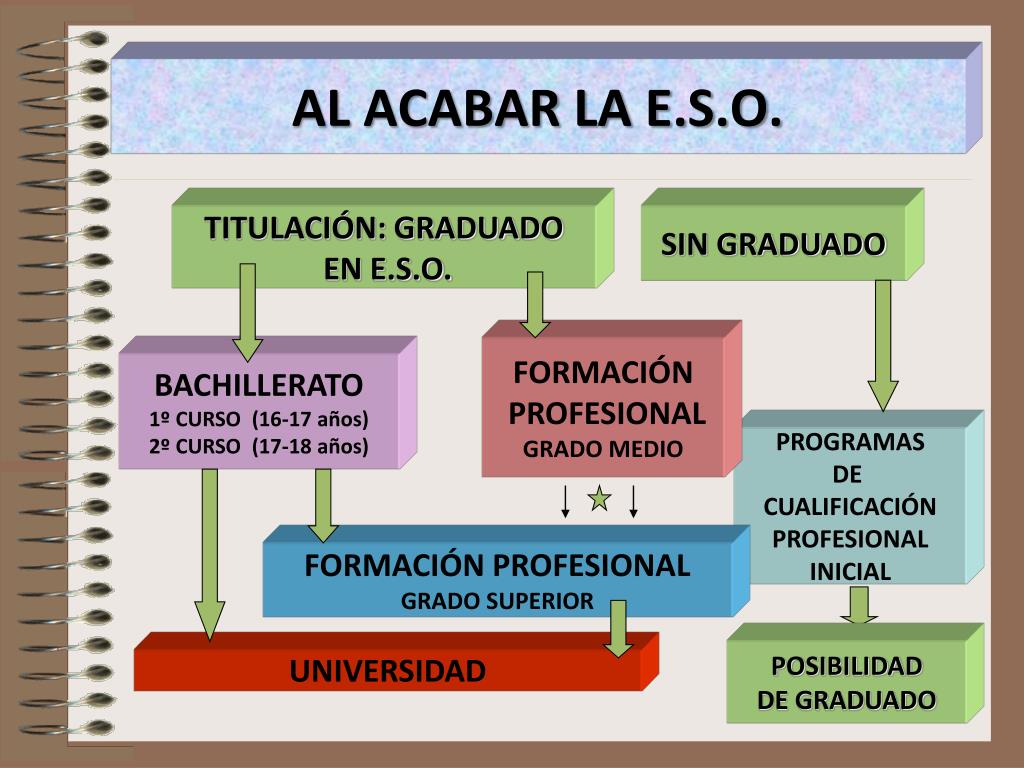 AL ACABAR LA E.S.O.

TITULACIÓN: GRADUADO EN E.S.O.

SIN GRADUADO

BACHILLERATO
1º CURSO (16-17 años)
2º CURSO (17-18 años)

FORMACIÓN PROFESIONAL
GRADO MEDIO

PROGRAMAS DE CUALIFICACIÓN PROFESIONAL INICIAL

FORMACIÓN PROFESIONAL
GRADO SUPERIOR

UNIVERSIDAD

POSIBILIDAD DE GRADUADO